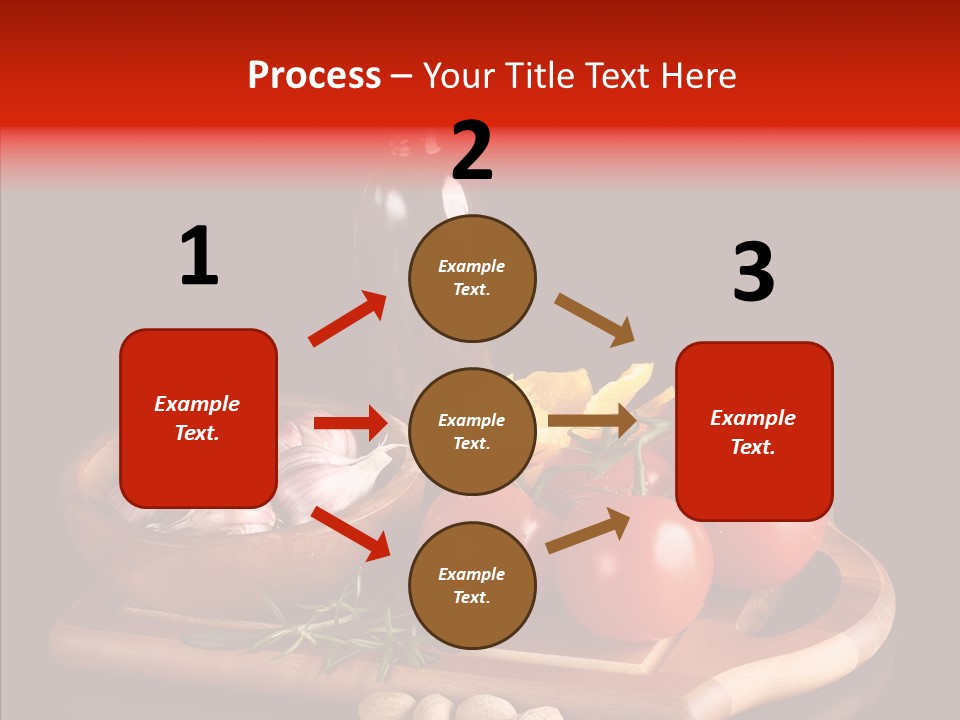 Process – Your Title Text Here

1

Example Text.

2

Example Text.

Example Text.

Example Text.

3

Example Text.